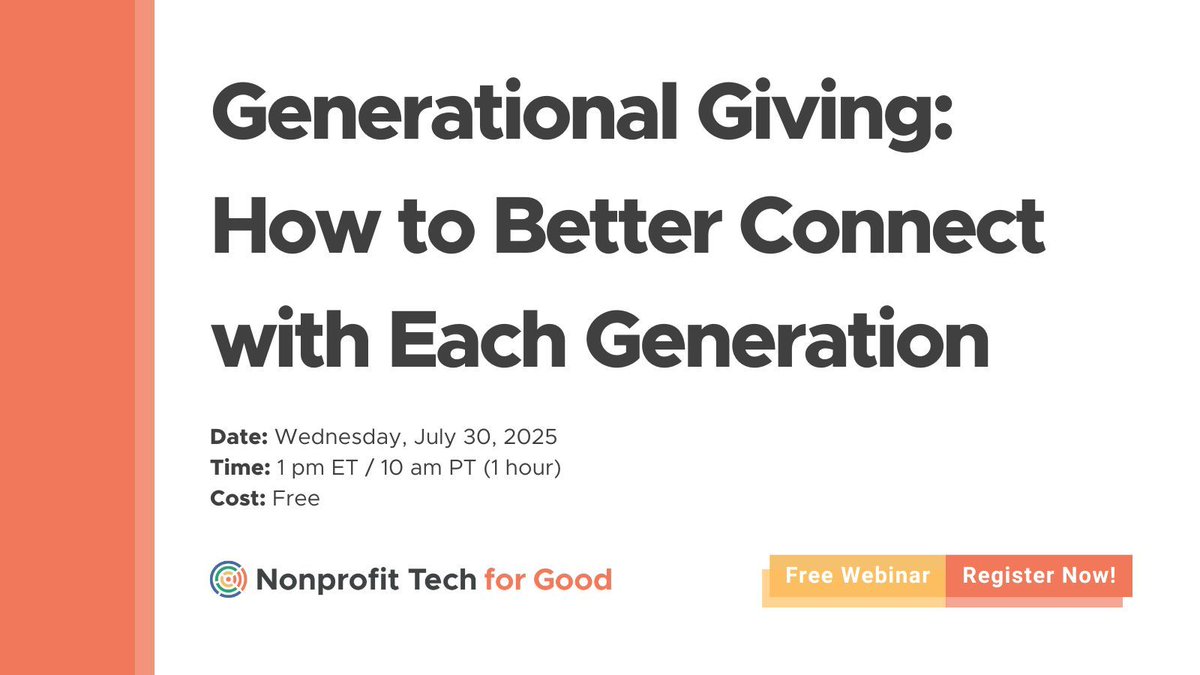 Generational Giving: How to Better Connect with Each Generation

Date: Wednesday, July 30, 2025
Time: 1 pm ET / 10 am PT (1 hour)
Cost: Free

Nonprofit Tech for Good

Free Webinar

Register Now!